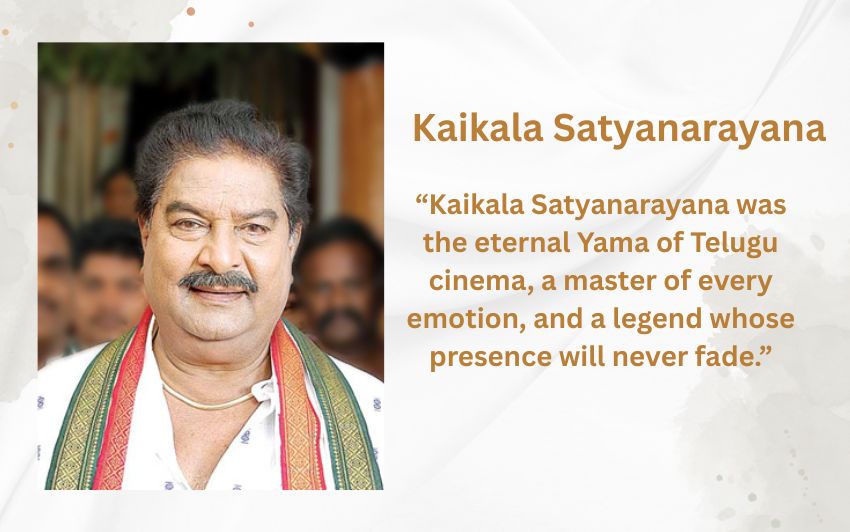 Kaikala Satyanarayana

“Kaikala Satyanarayana was the eternal Yama of Telugu cinema, a master of every emotion, and a legend whose presence will never fade.”